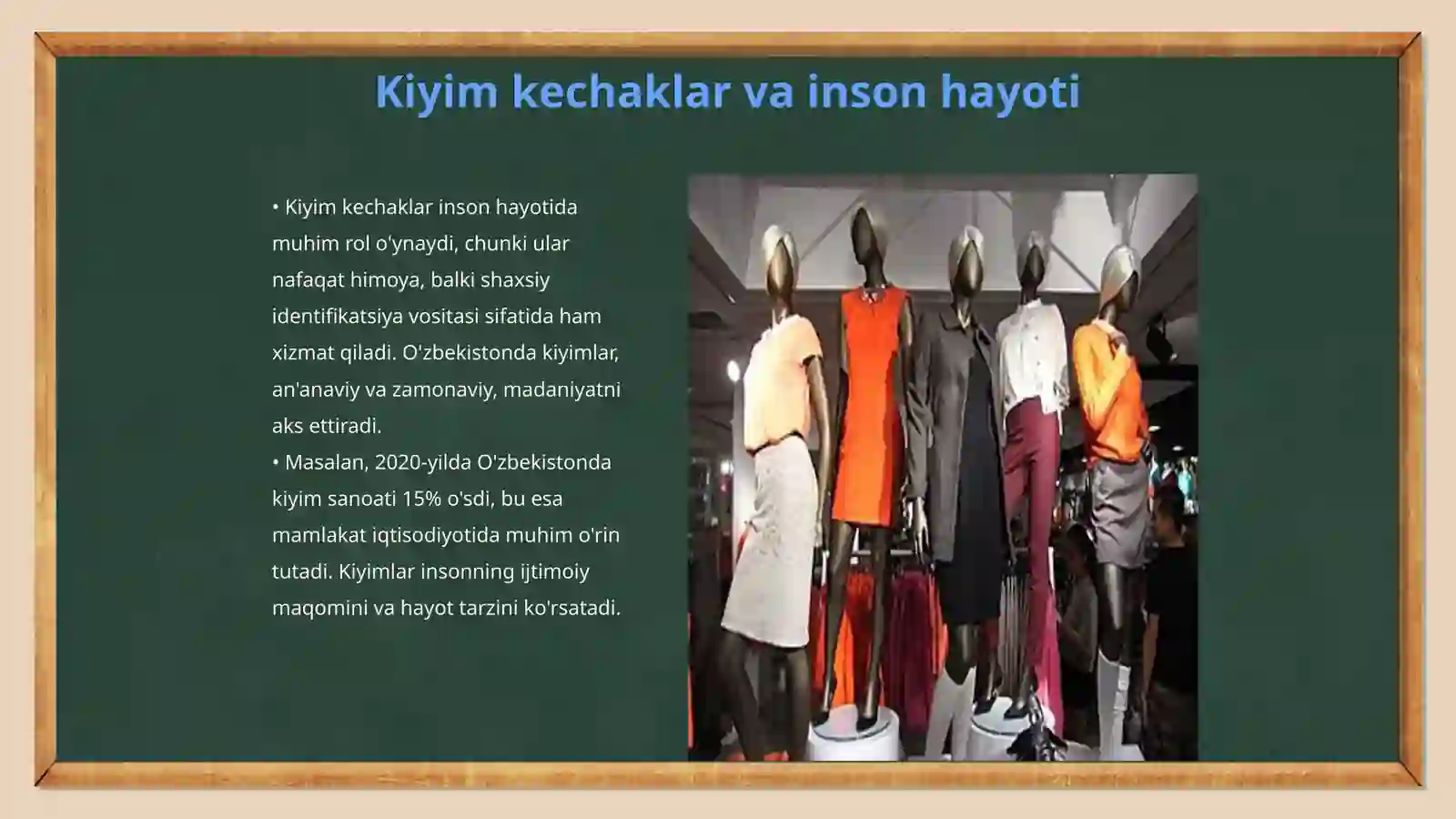 Kiyim kechaklar va inson hayoti

• Kiyim kechaklar inson hayotida muhim rol o'ynaydi, chunki ular nafaqat himoya, balki shaxsiy identifikatsiya vositasi sifatida ham xizmat qiladi. O'zbekistonda kiyimlar, an'anaviy va zamonaviy, madaniyatni aks ettiradi.
• Masalan, 2020-yilda O'zbekistonda kiyim sanoati 15% o'sdi, bu esa mamlakat iqtisodiyotida muhim o'rin tutadi. Kiyimlar insonning ijtimoiy maqomini va hayot tarzini ko'rsatadi.